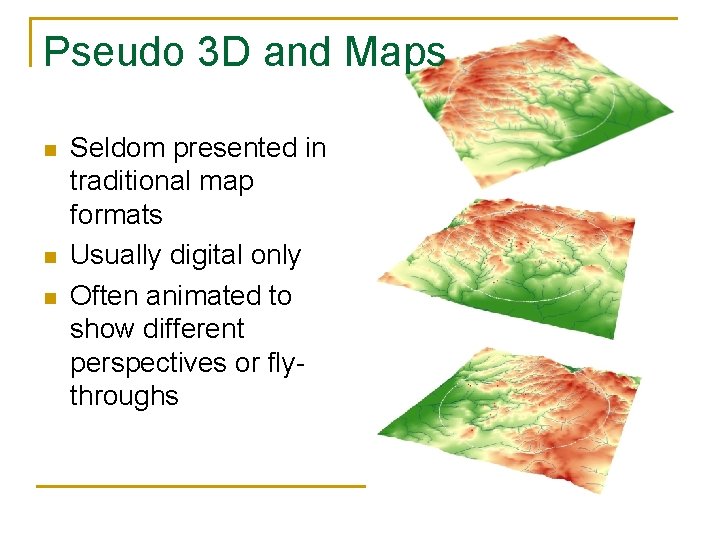 Pseudo 3D and Maps

- Seldom presented in traditional map formats
- Usually digital only
- Often animated to show different perspectives or fly-throughs